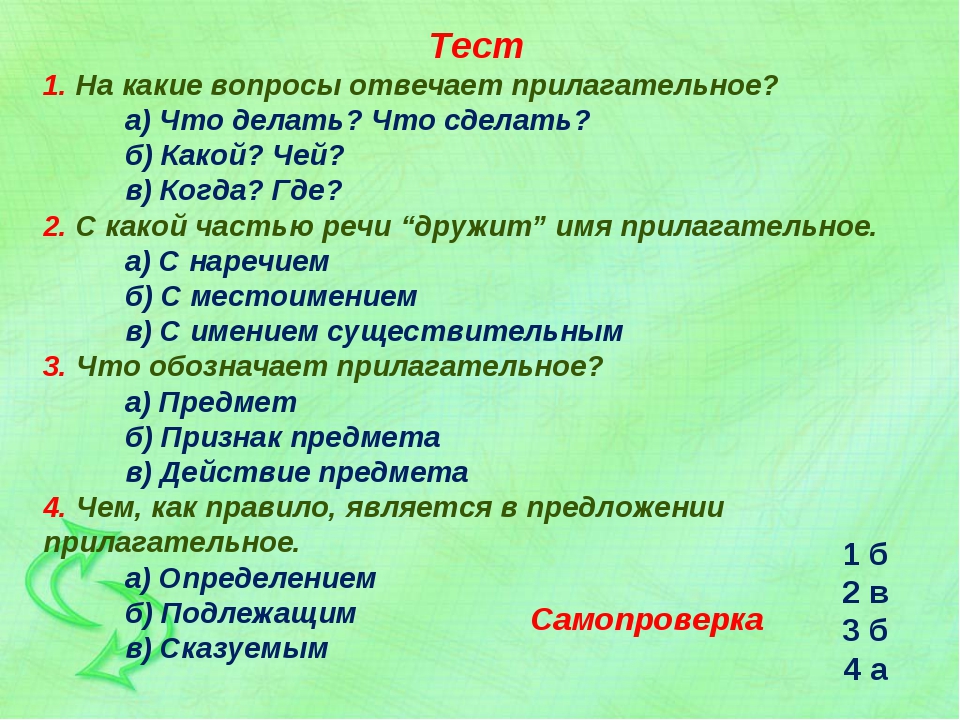 Тест

1. На какие вопросы отвечает прилагательное?
а) Что делать? Что сделать?
б) Какой? Чей?
в) Когда? Где?

2. С какой частью речи “дружит” имя прилагательное.
а) С наречием
б) С местоимением
в) С имением существительным

3. Что обозначает прилагательное?
а) Предмет
б) Признак предмета
в) Действие предмета

4. Чем, как правило, является в предложении прилагательное.
а) Определением
б) Подлежащим
в) Сказуемым

Самопроверка

1 б
2 в
3 б
4 а